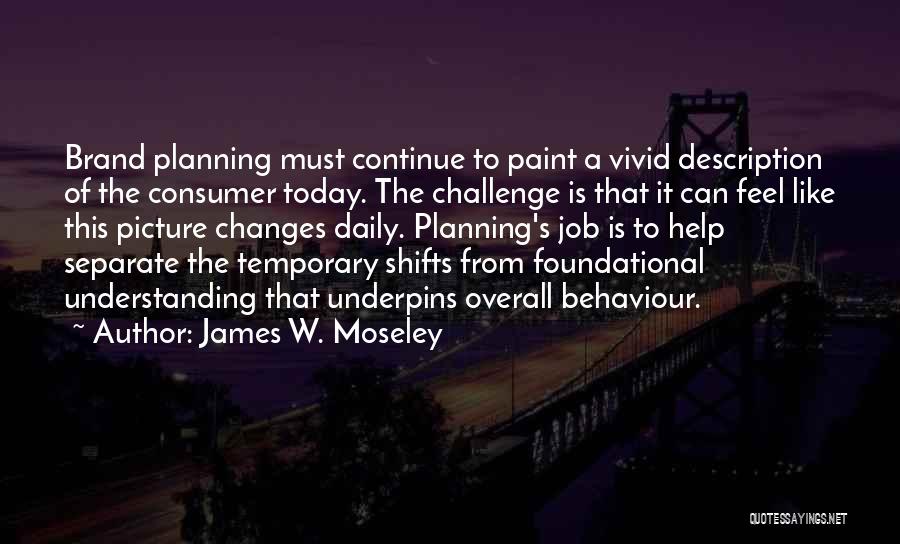 Brand planning must continue to paint a vivid description of the consumer today. The challenge is that it can feel like this picture changes daily. Planning's job is to help separate the temporary shifts from foundational understanding that underpins overall behaviour.

~ Author: James W. Moseley

QUOTESSAYINGS.NET